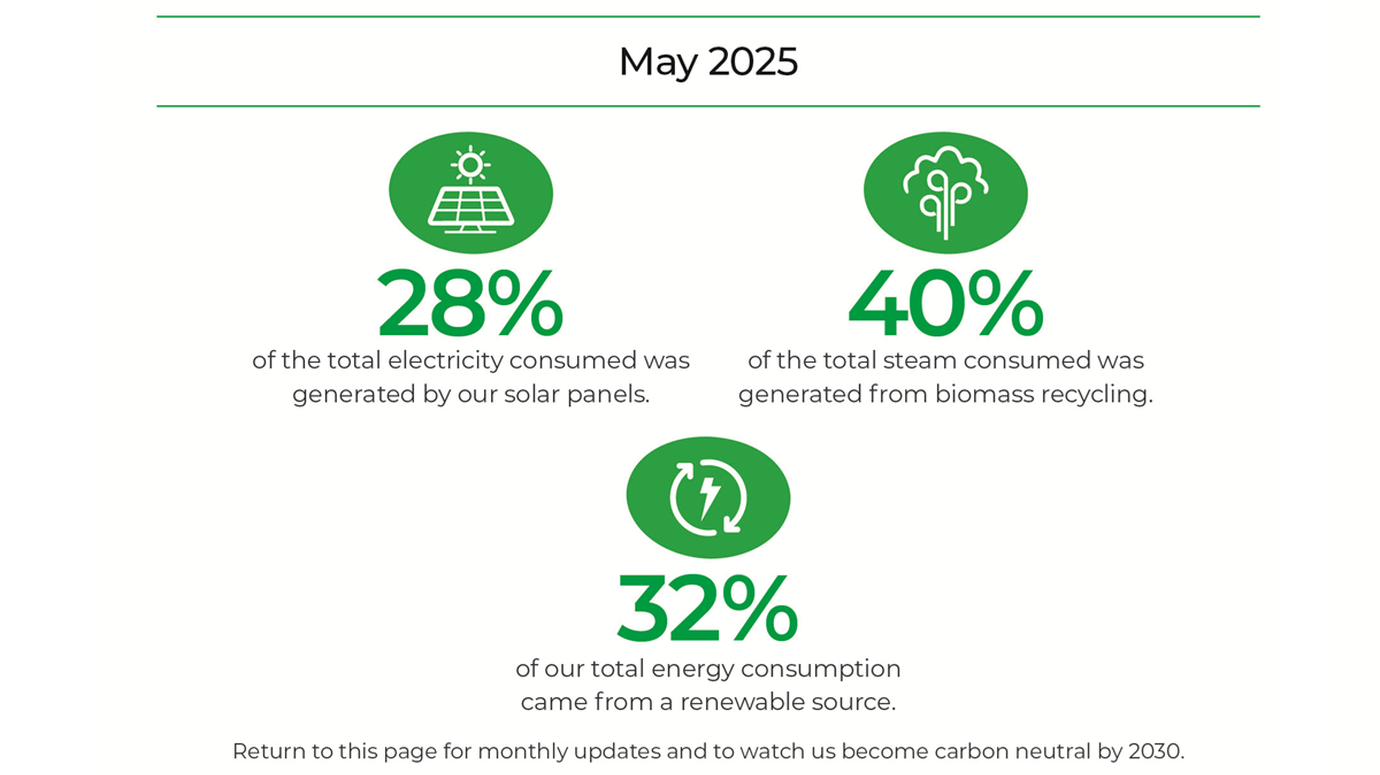 May 2025

28%
of the total electricity consumed was generated by our solar panels.

40%
of the total steam consumed was generated from biomass recycling.

32%
of our total energy consumption came from a renewable source.

Return to this page for monthly updates and to watch us become carbon neutral by 2030.